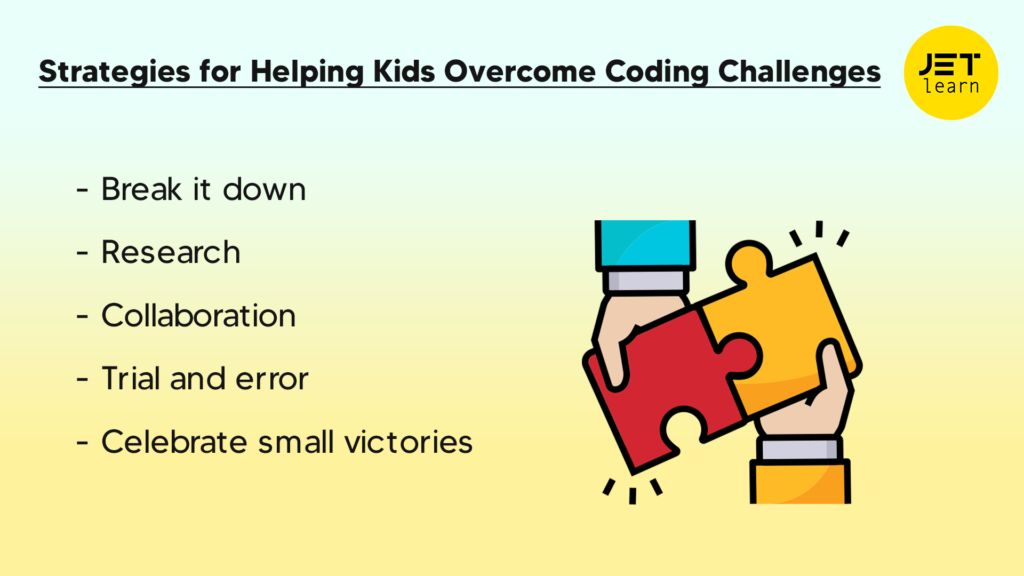 Strategies for Helping Kids Overcome Coding Challenges

JET learn

- Break it down
- Research
- Collaboration
- Trial and error
- Celebrate small victories